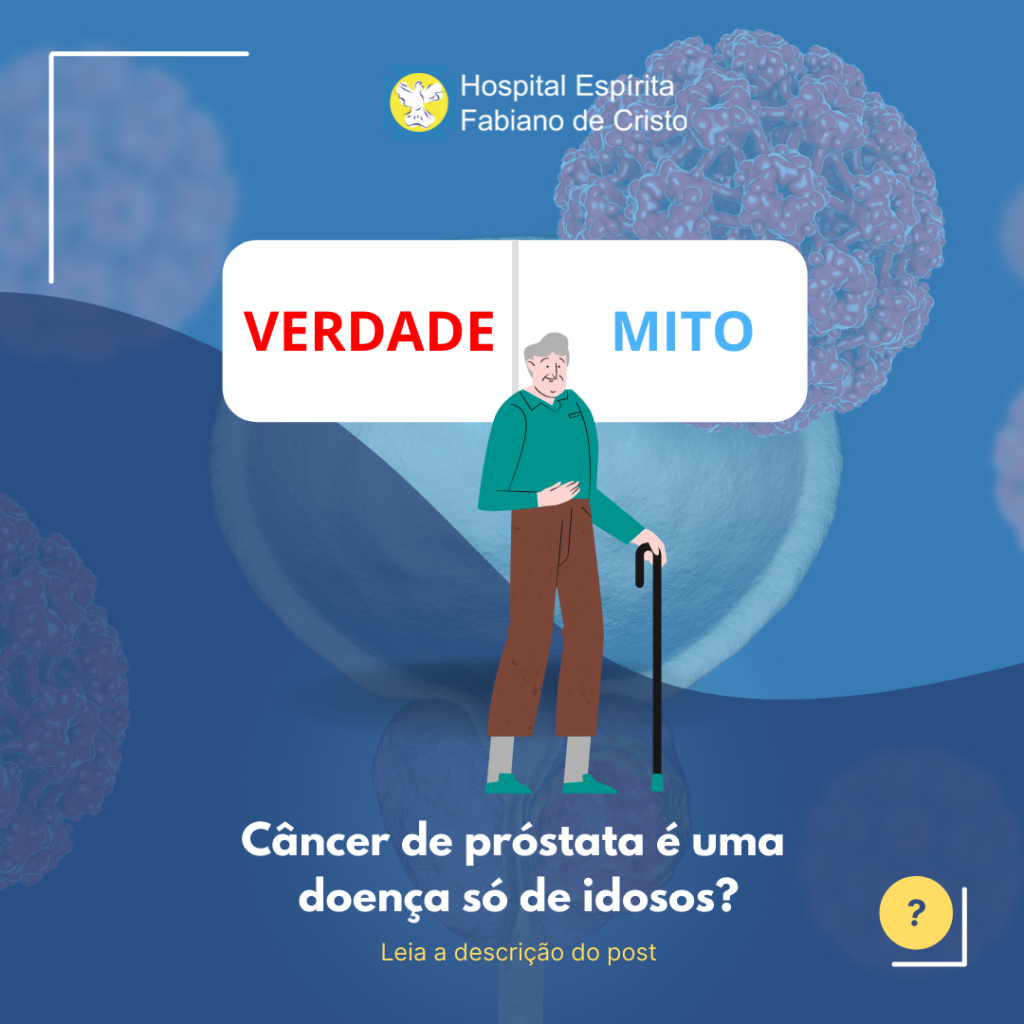 Hospital Espírita
Fabiano de Cristo

VERDADE

MITO

Câncer de próstata é uma doença só de idosos?

Leia a descrição do post

?